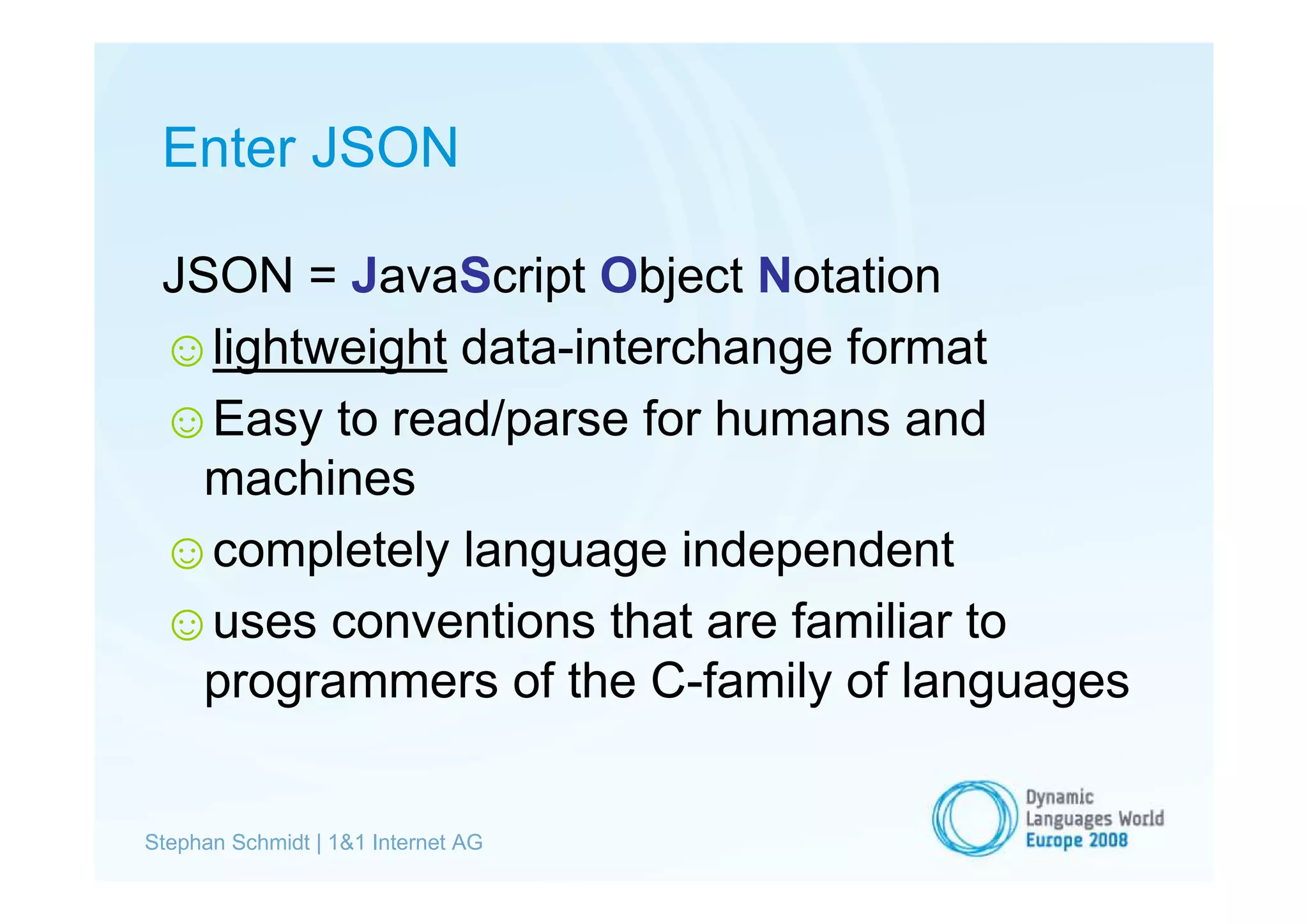 Enter JSON

JSON = JavaScript Object Notation

☺ lightweight data-interchange format

☺ Easy to read/parse for humans and machines

☺ completely language independent

☺ uses conventions that are familiar to programmers of the C-family of languages

Stephan Schmidt | 1&1 Internet AG

Dynamic Languages World Europe 2008